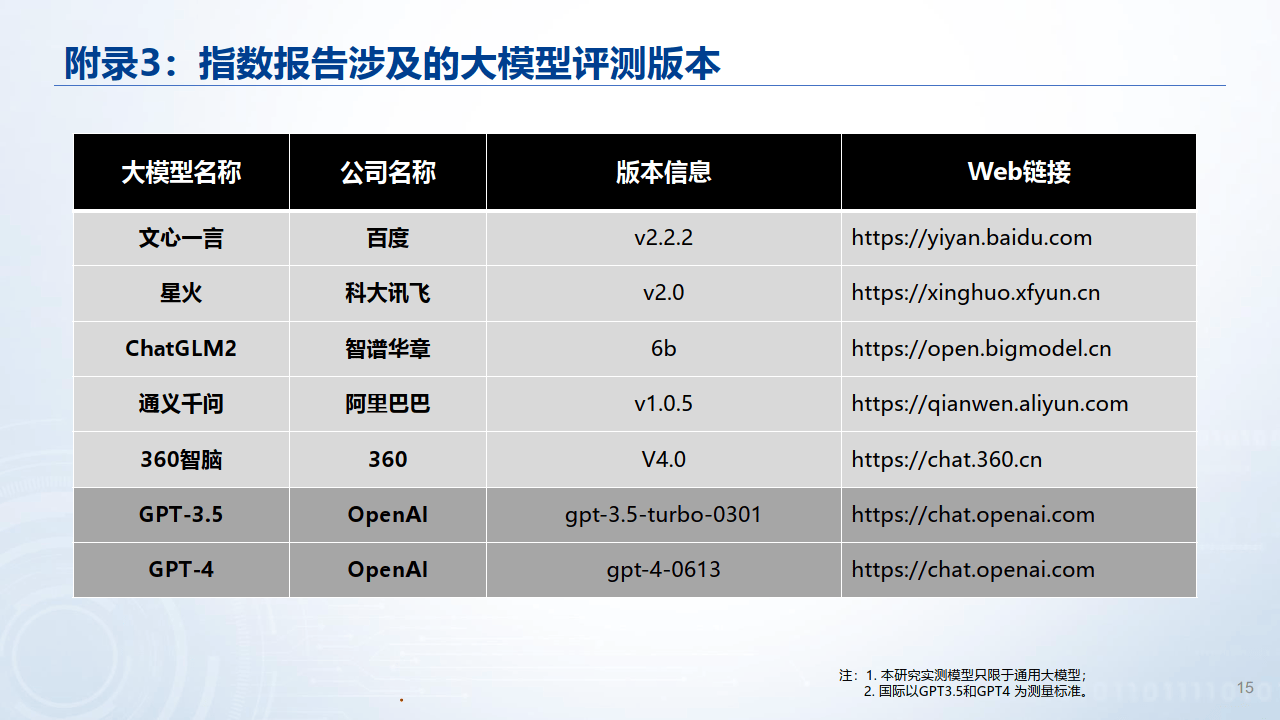 附录3：指数报告涉及的大模型评测版本

| 大模型名称 | 公司名称 | 版本信息 | Web链接 |
|---|---|---|---|
| 文心一言 | 百度 | v2.2.2 | https://yiyan.baidu.com |
| 星火 | 科大讯飞 | v2.0 | https://xinghuo.xfyun.cn |
| ChatGLM2 | 智谱华章 | 6b | https://open.bigmodel.cn |
| 通义千问 | 阿里巴巴 | v1.0.5 | https://qianwen.aliyun.com |
| 360智脑 | 360 | V4.0 | https://chat.360.cn |
| GPT-3.5 | OpenAI | gpt-3.5-turbo-0301 | https://chat.openai.com |
| GPT-4 | OpenAI | gpt-4-0613 | https://chat.openai.com |

注：1. 本研究实测模型只限于通用大模型；
2. 国际以GPT3.5和GPT4 为测量标准。

15